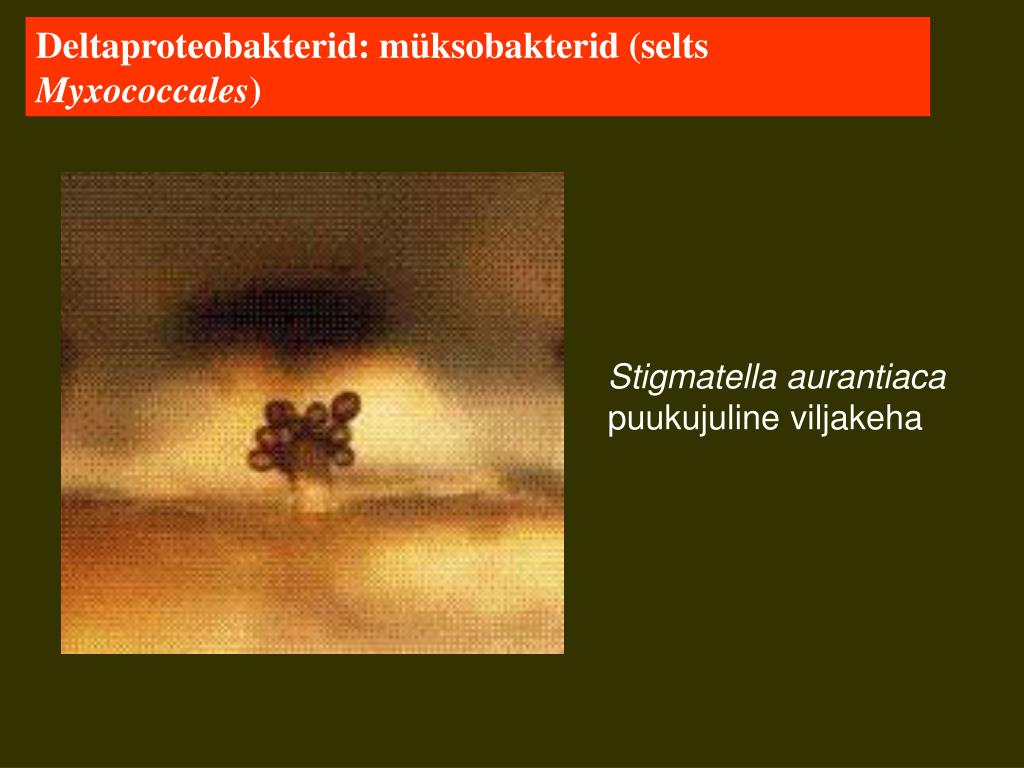 Deltaproteobakterid: müksobakterid (selts Myxococcales)

Stigmatella aurantiaca puukujuline viljakeha